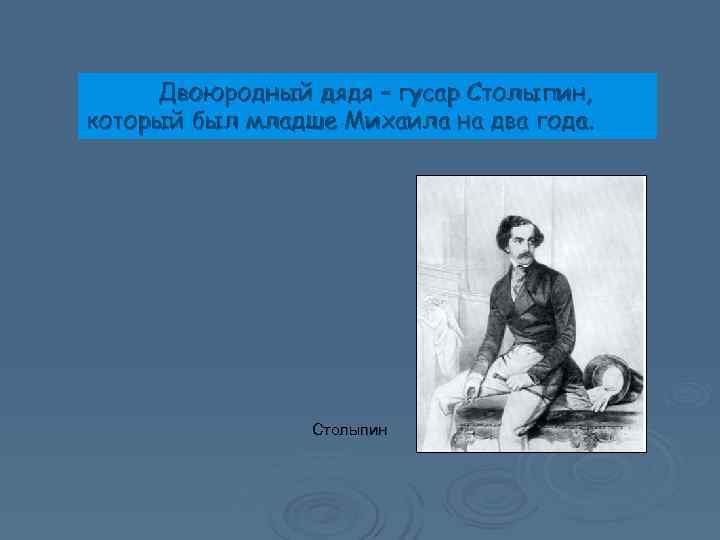 Двоюродный дядя – гусар Столыпин, который был младше Михаила на два года.

Столыпин